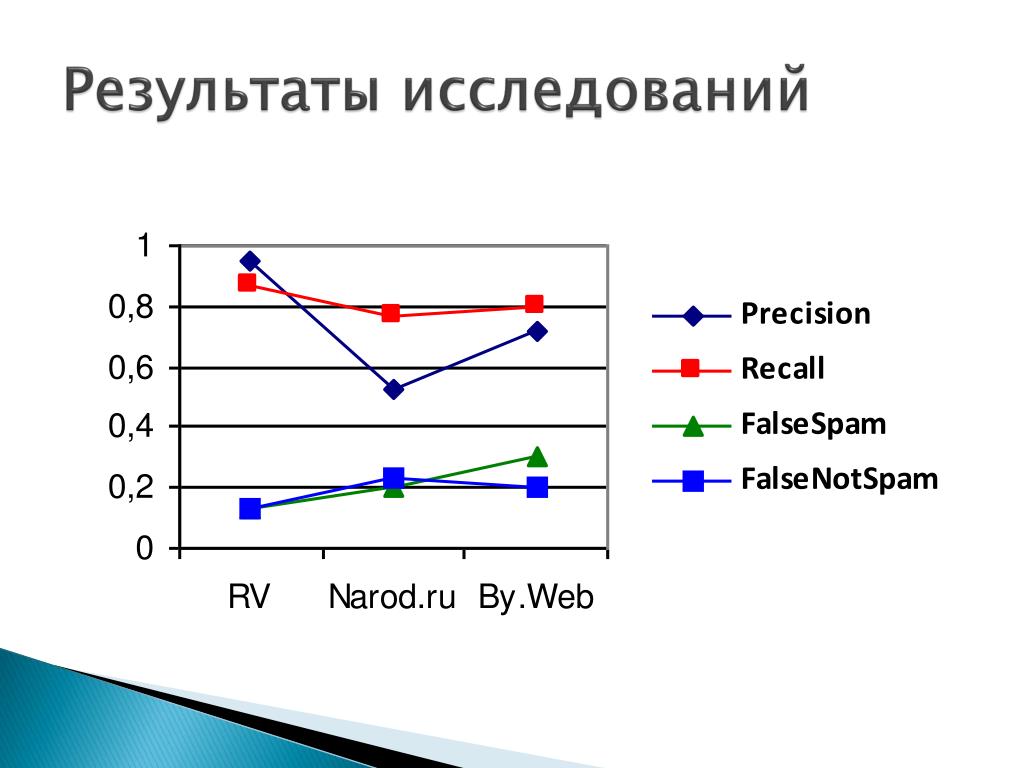 Результаты исследований

1
0,8
0,6
0,4
0,2
0

RV Narod.ru By.Web

Precision
Recall
FalseSpam
FalseNotSpam